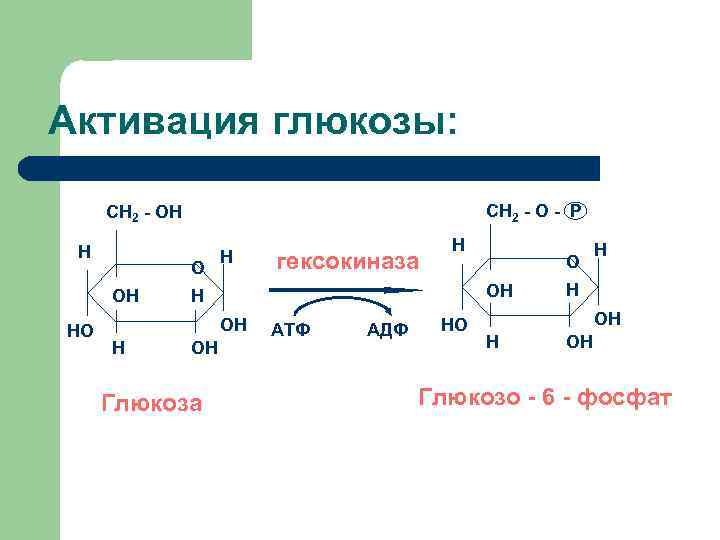 Активация глюкозы:

$CH_2$ - OH

H

O

H

OH

H

HO

OH

H

OH

гексокиназа

АТФ

АДФ

$CH_2$ - O - P

H

O

H

OH

H

HO

OH

H

OH

Глюкоза

Глюкозо - 6 - фосфат